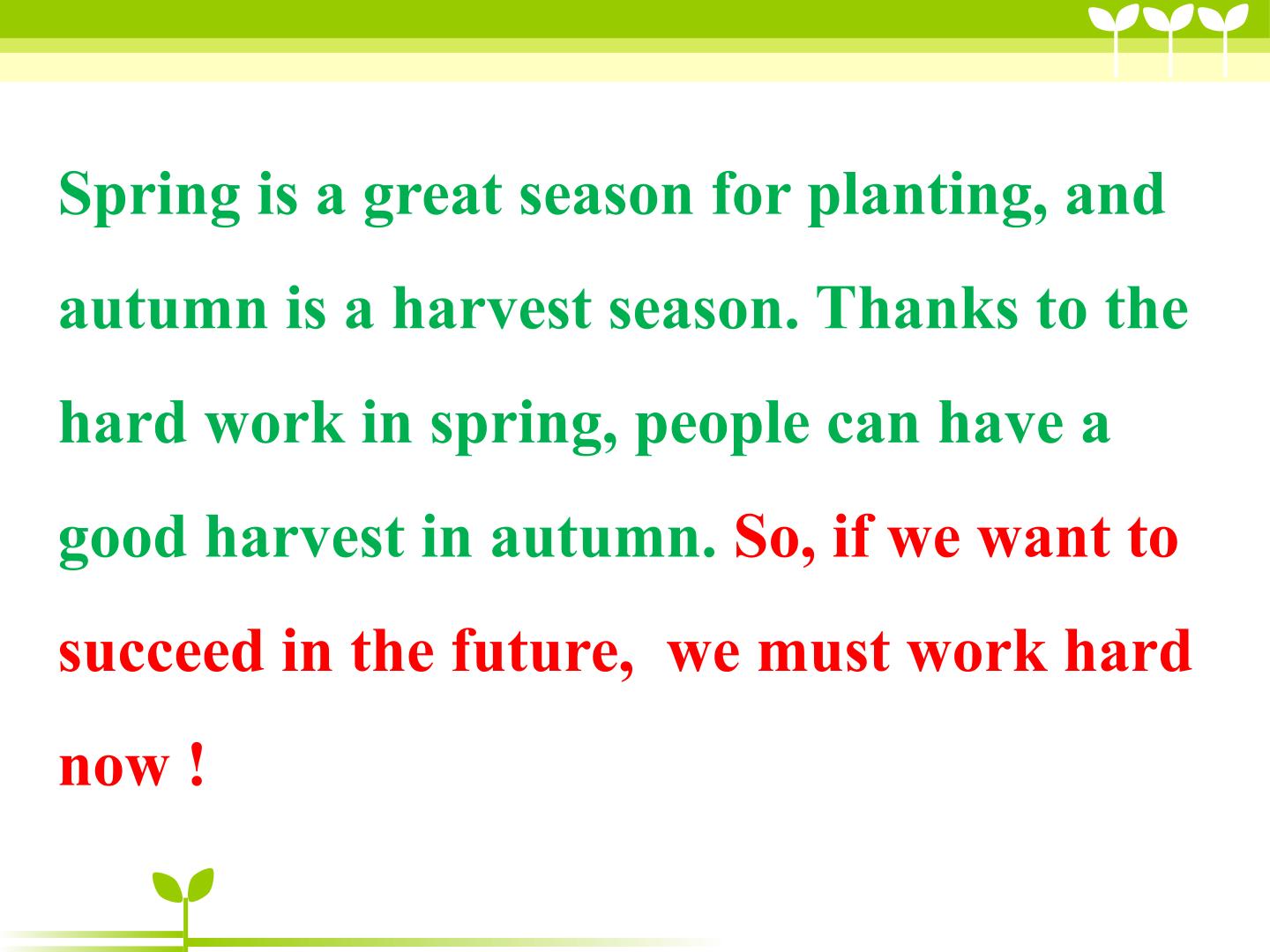 Spring is a great season for planting, and autumn is a harvest season. Thanks to the hard work in spring, people can have a good harvest in autumn. So, if we want to succeed in the future,  we must work hard now !